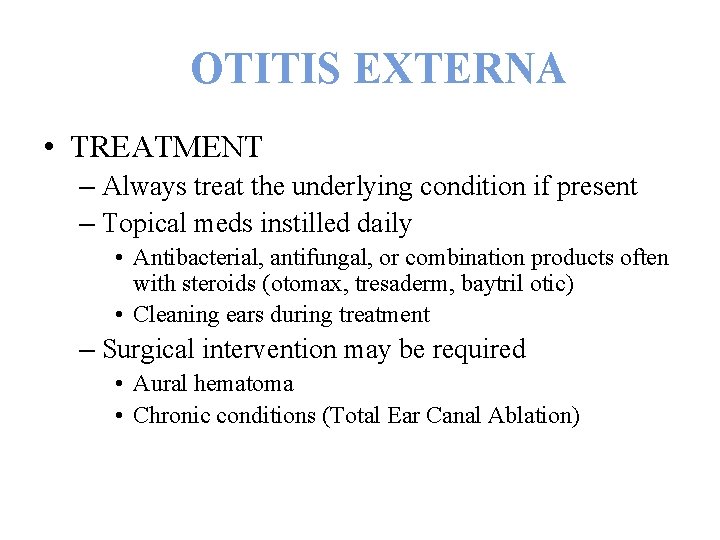 OTITIS EXTERNA

• TREATMENT
– Always treat the underlying condition if present
– Topical meds instilled daily
• Antibacterial, antifungal, or combination products often with steroids (otomax, tresaderm, baytril otic)
• Cleaning ears during treatment
– Surgical intervention may be required
• Aural hematoma
• Chronic conditions (Total Ear Canal Ablation)